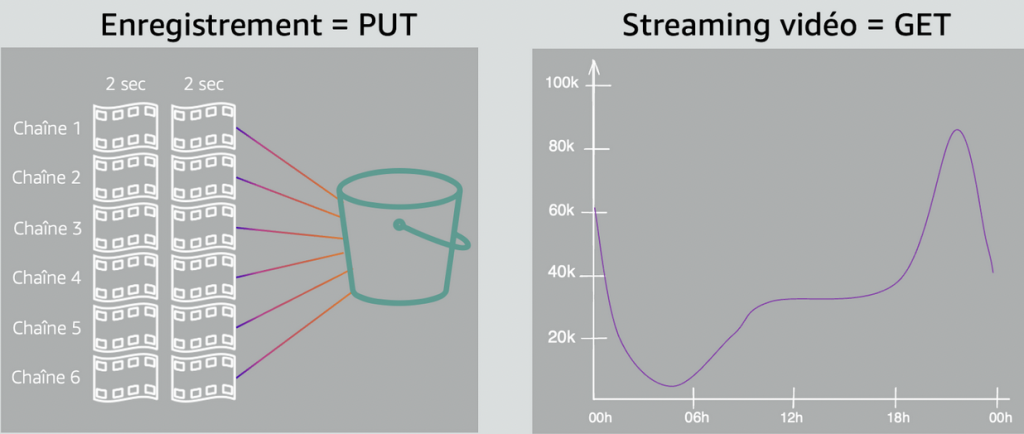 Enregistrement = PUT

2 sec 2 sec

Chaîne 1
Chaîne 2
Chaîne 3
Chaîne 4
Chaîne 5
Chaîne 6

Streaming vidéo = GET

100k
80k
60k
40k
20k

00h 06h 12h 18h 00h